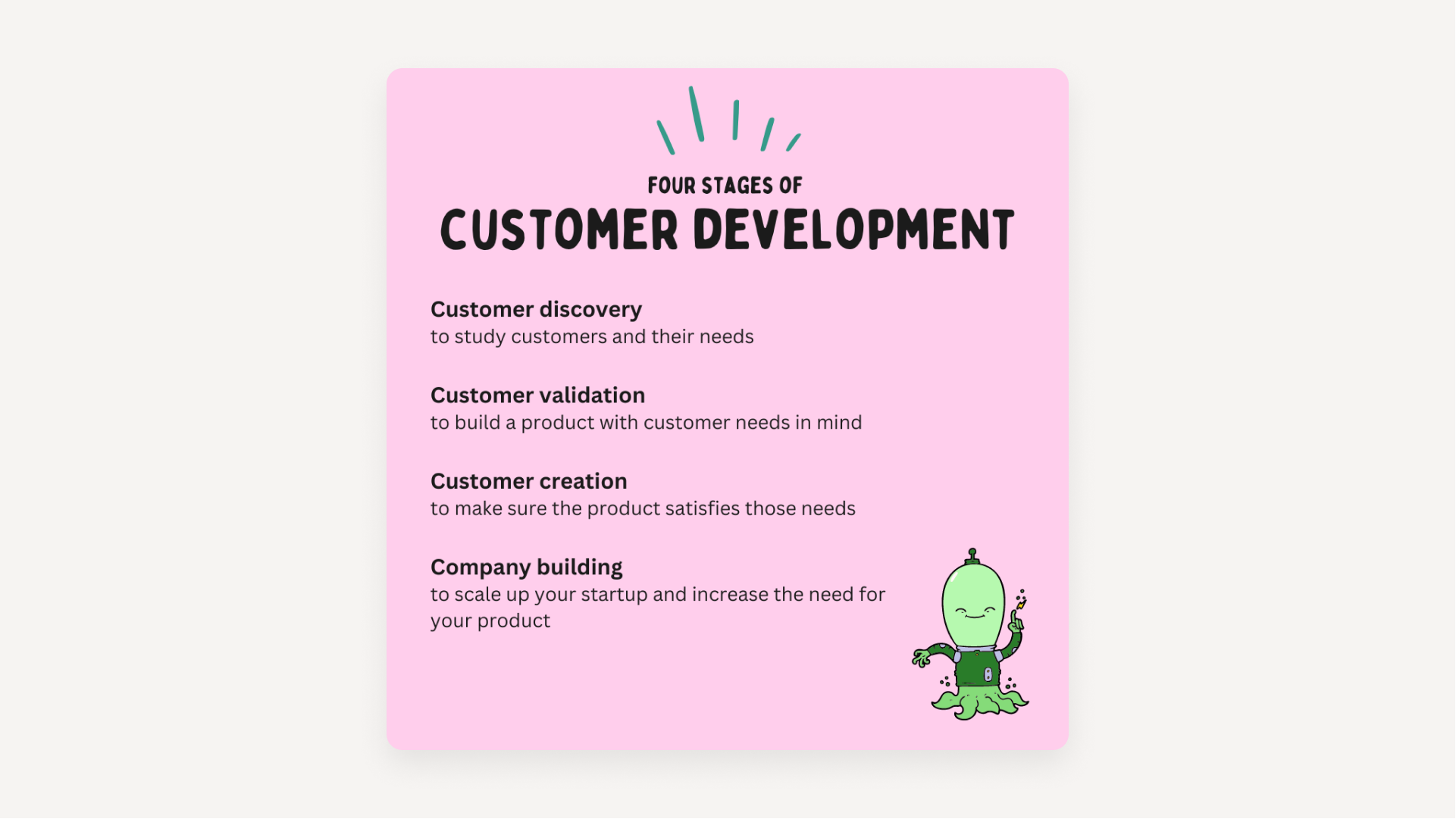 FOUR STAGES OF
CUSTOMER DEVELOPMENT

Customer discovery
to study customers and their needs

Customer validation
to build a product with customer needs in mind

Customer creation
to make sure the product satisfies those needs

Company building
to scale up your startup and increase the need for your product